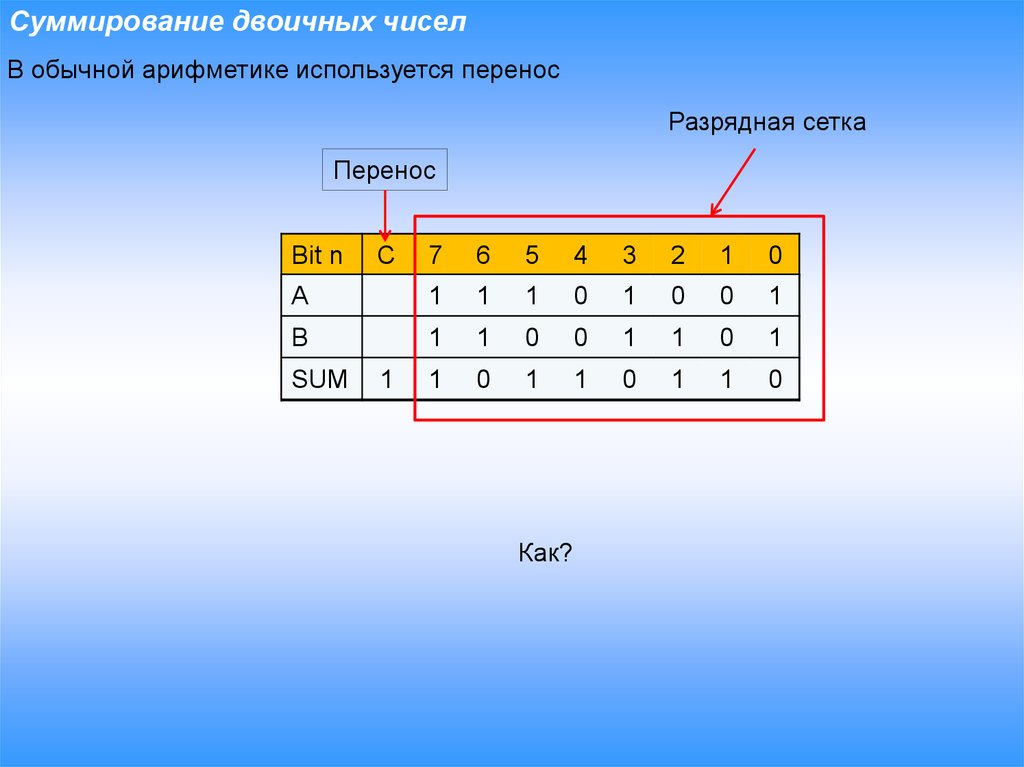 Суммирование двоичных чисел

В обычной арифметике используется перенос

Разрядная сетка

Перенос

| Bit n | C | 7 | 6 | 5 | 4 | 3 | 2 | 1 | 0 |
|---|---|---|---|---|---|---|---|---|---|
| A | | 1 | 1 | 1 | 0 | 1 | 0 | 0 | 1 |
| B | | 1 | 1 | 0 | 0 | 1 | 1 | 0 | 1 |
| SUM | 1 | 1 | 0 | 1 | 1 | 0 | 1 | 1 | 0 |

Как?